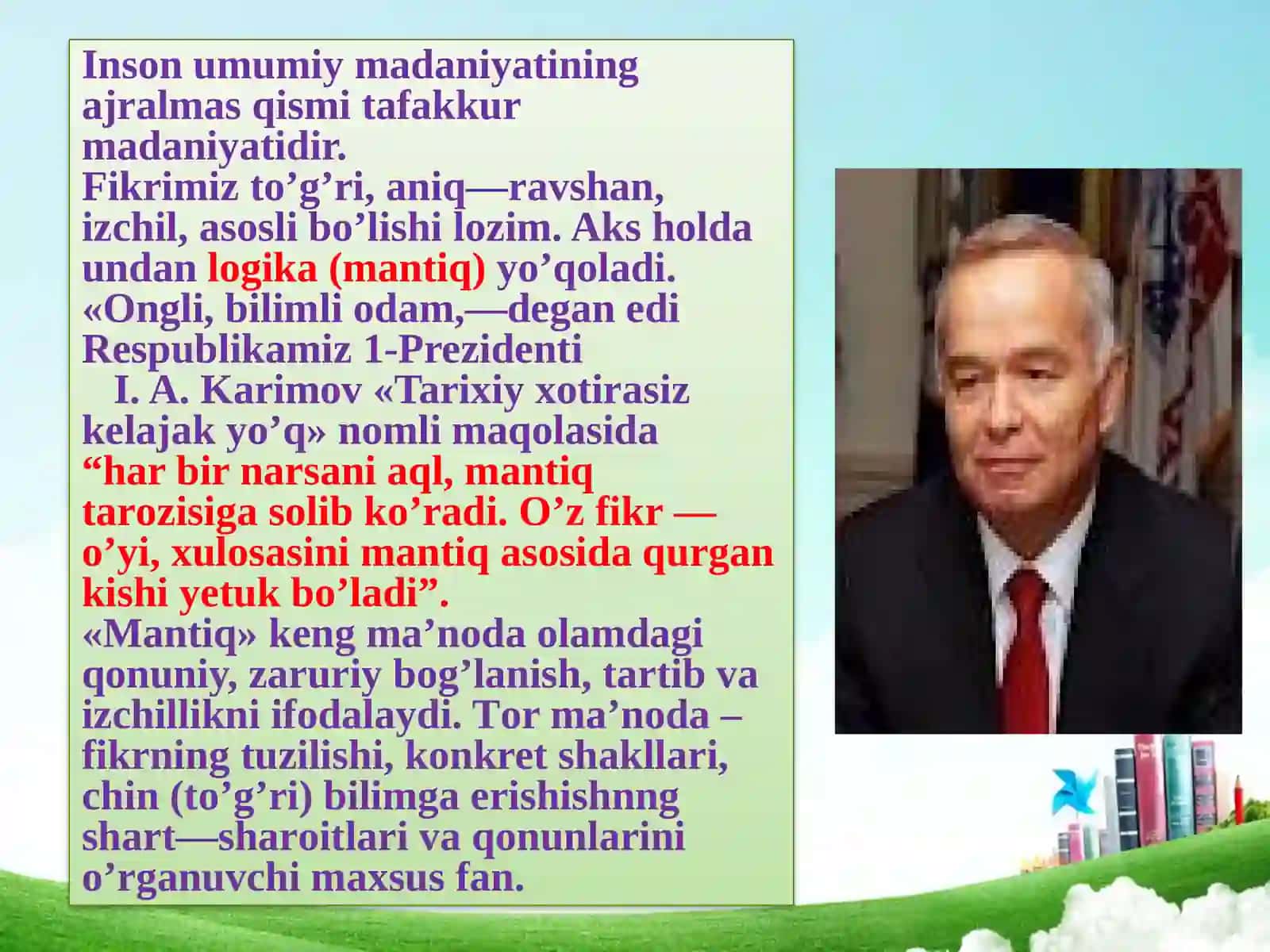 Inson umumiy madaniyatining ajralmas qismi tafakkur madaniyatidir.
Fikrimiz to’g’ri, aniq—ravshan, izchil, asosli bo’lishi lozim. Aks holda undan logika (mantiq) yo’qoladi. «Ongli, bilimli odam,—degan edi Respublikamiz 1-Prezidenti
I. A. Karimov «Tarixiy xotirasiz kelajak yo’q» nomli maqolasida “har bir narsani aql, mantiq tarozisiga solib ko’radi. O’z fikr — o’yi, xulosasini mantiq asosida qurgan kishi yetuk bo’ladi”.
«Mantiq» keng ma’noda olamdagi qonuniy, zaruriy bog’lanish, tartib va izchillikni ifodalaydi. Tor ma’noda – fikrning tuzilishi, konkret shakllari, chin (to’g’ri) bilimga erishishnng shart—sharoitlari va qonunlarini o’rganuvchi maxsus fan.